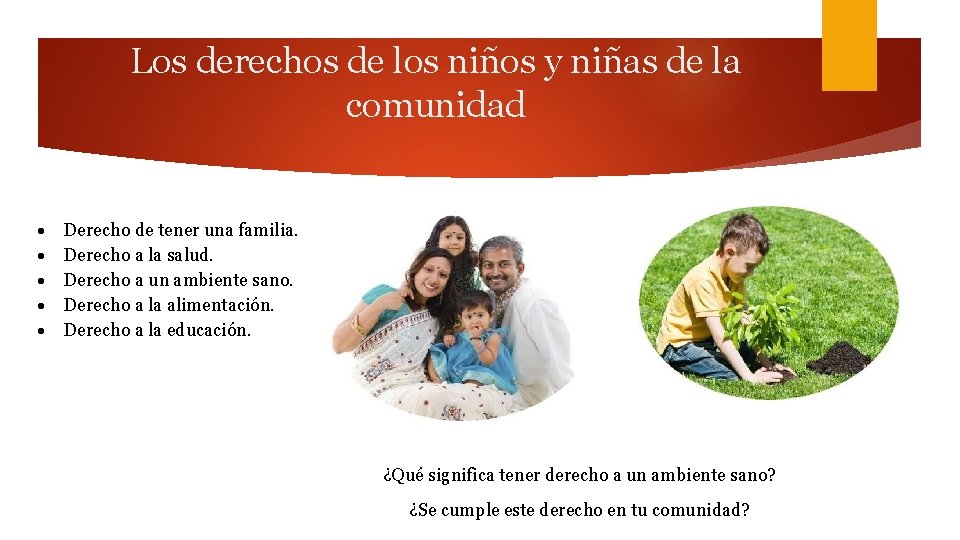 Los derechos de los niños y niñas de la comunidad

• Derecho de tener una familia.
• Derecho a la salud.
• Derecho a un ambiente sano.
• Derecho a la alimentación.
• Derecho a la educación.

¿Qué significa tener derecho a un ambiente sano?

¿Se cumple este derecho en tu comunidad?